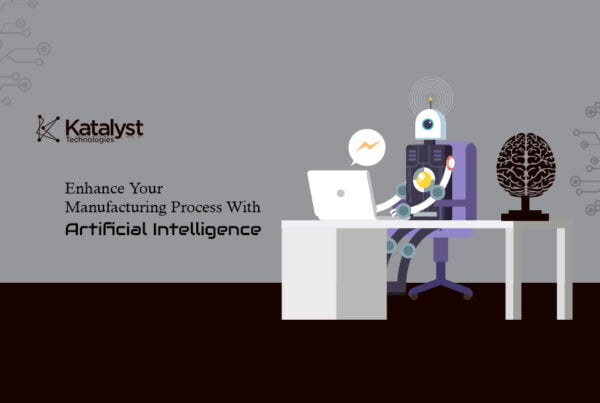 Katalyst
Technologies

Enhance Your
Manufacturing Process With
Artificial Intelligence